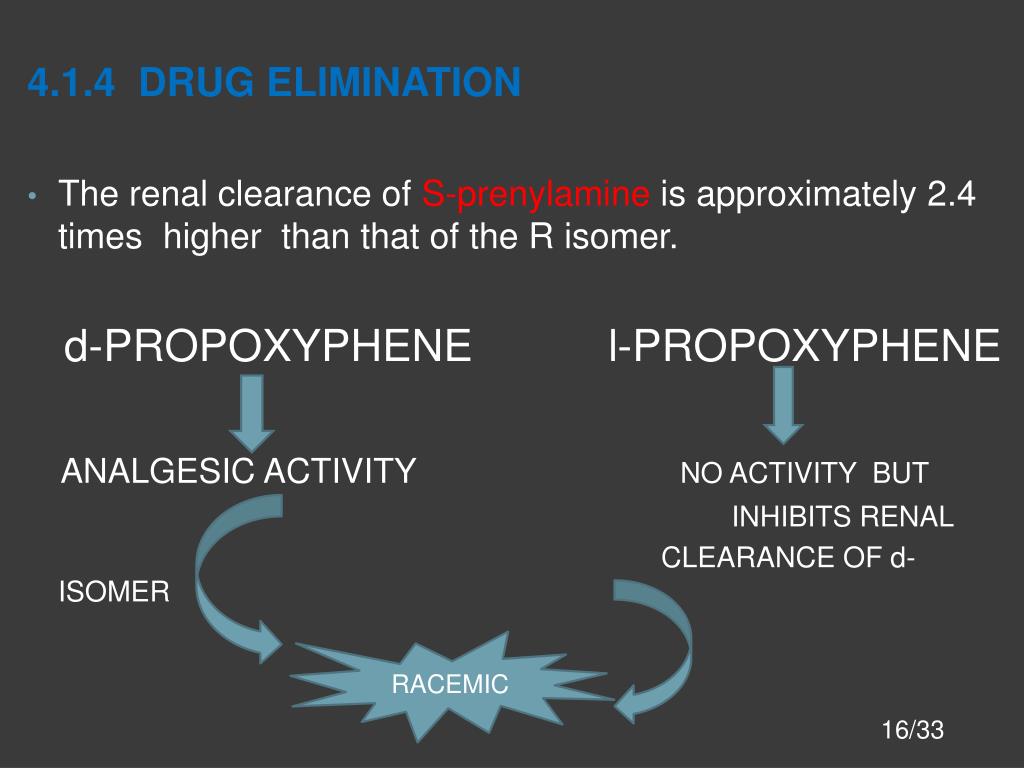 4.1.4 DRUG ELIMINATION

• The renal clearance of S-prenylamine is approximately 2.4 times higher than that of the R isomer.

d-PROPOXYPHENE

l-PROPOXYPHENE

ANALGESIC ACTIVITY

NO ACTIVITY BUT INHIBITS RENAL CLEARANCE OF d-ISOMER

RACEMIC

16/33